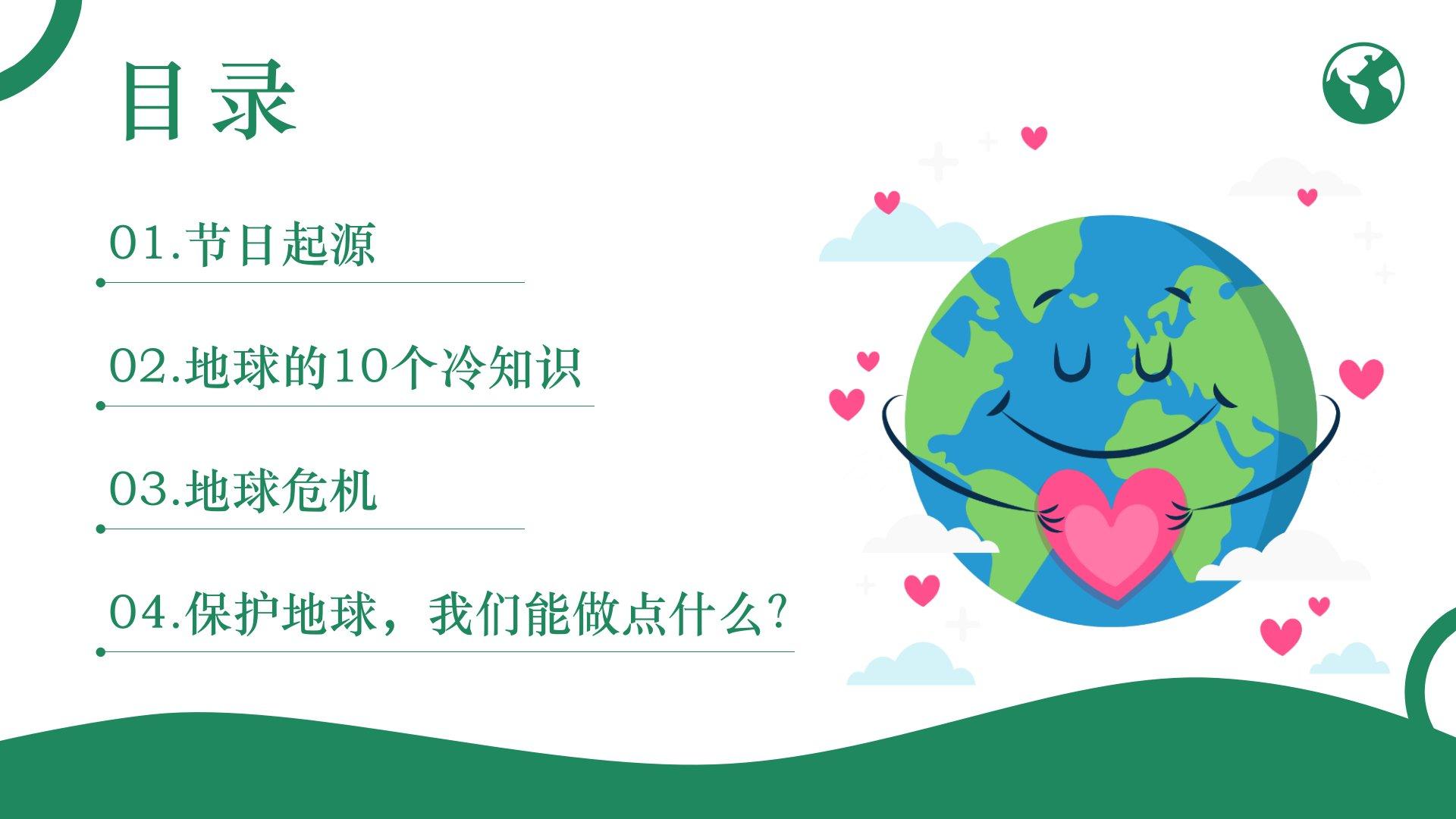 目录

01.节日起源

02.地球的10个冷知识

03.地球危机

04.保护地球，我们能做点什么？